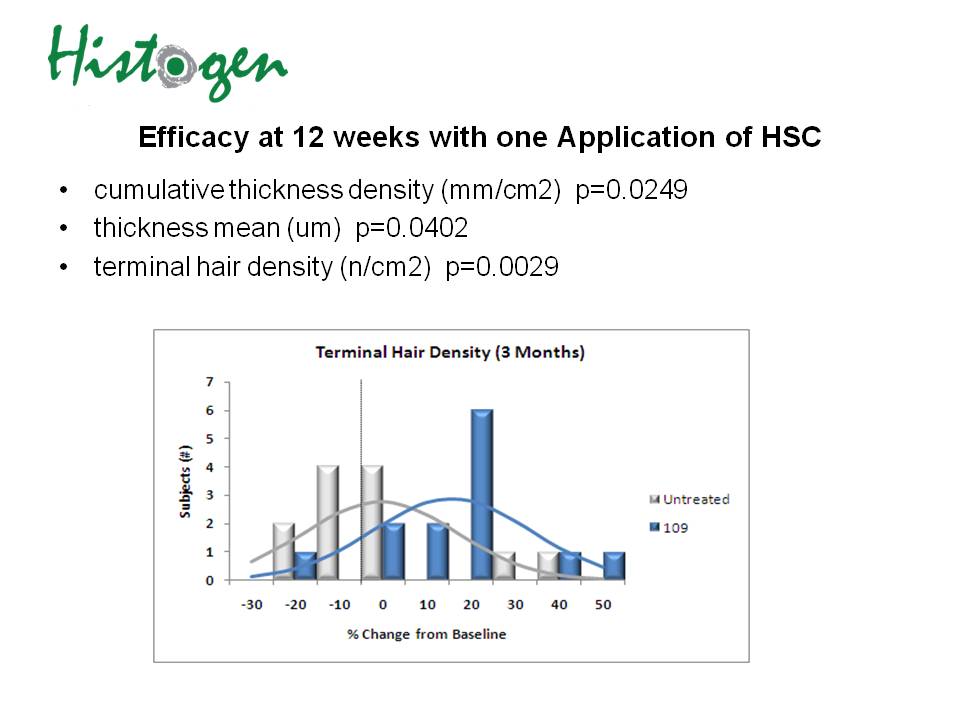 Histogen

Efficacy at 12 weeks with one Application of HSC

• cumulative thickness density (mm/cm2) p=0.0249
• thickness mean (um) p=0.0402
• terminal hair density (n/cm2) p=0.0029

Terminal Hair Density (3 Months)

Subjects (#)

7
6
5
4
3
2
1
0

-30 -20 -10 0 10 20 30 40 50

% Change from Baseline

Untreated
109